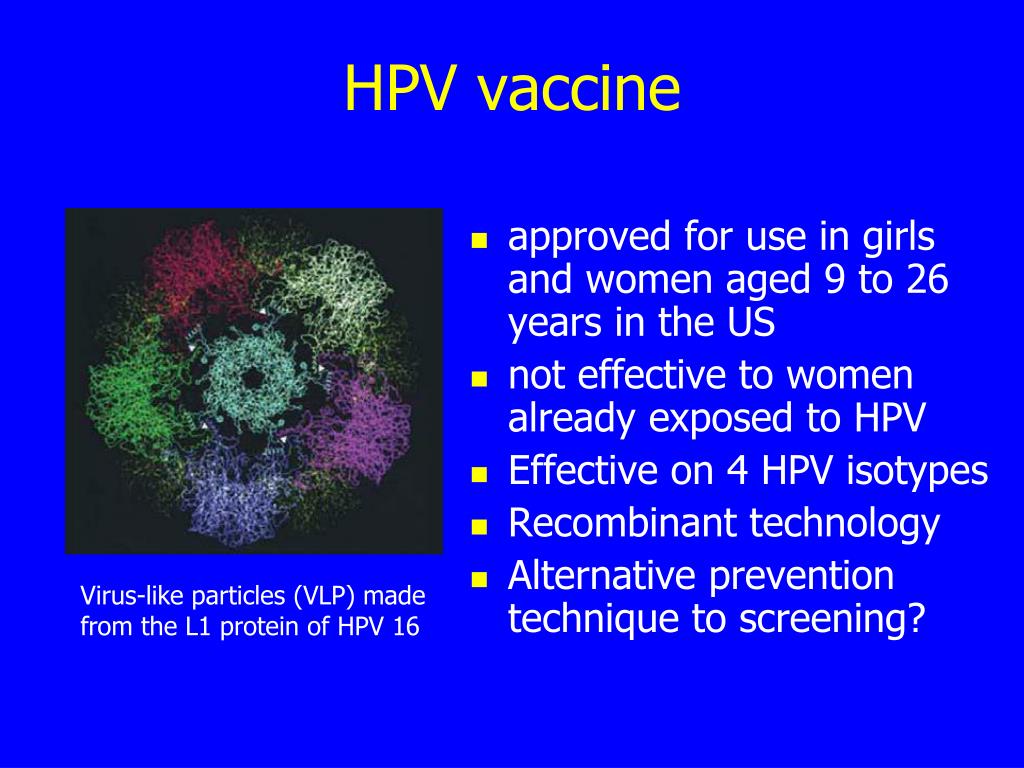 HPV vaccine

Virus-like particles (VLP) made from the L1 protein of HPV 16

- approved for use in girls and women aged 9 to 26 years in the US
- not effective to women already exposed to HPV
- Effective on 4 HPV isotypes
- Recombinant technology
- Alternative prevention technique to screening?